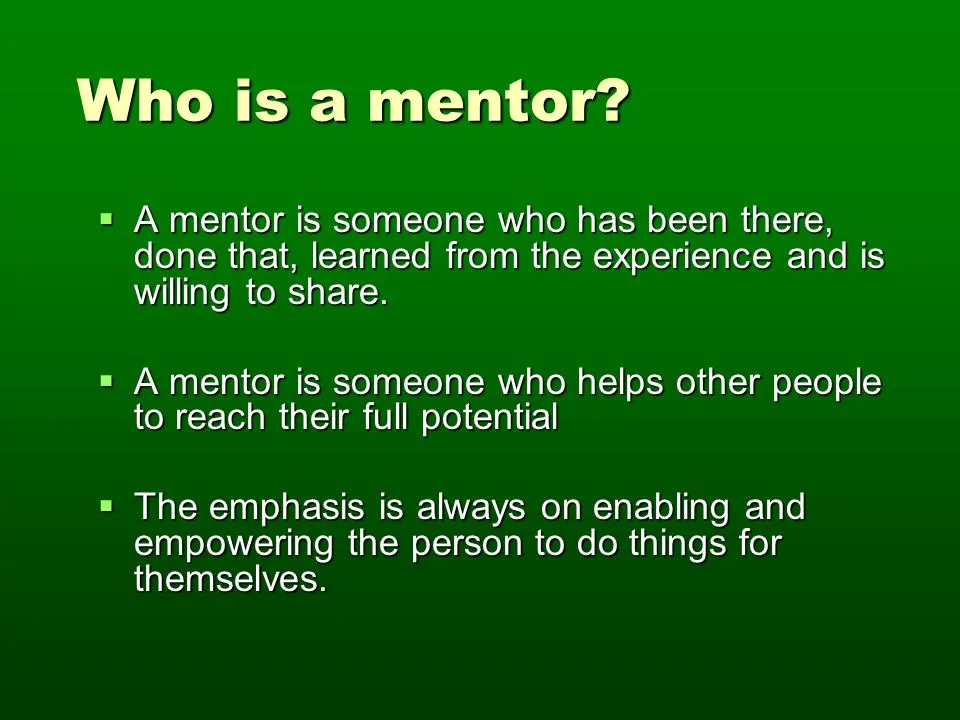 Who is a mentor?

▪ A mentor is someone who has been there, done that, learned from the experience and is willing to share.

▪ A mentor is someone who helps other people to reach their full potential

▪ The emphasis is always on enabling and empowering the person to do things for themselves.